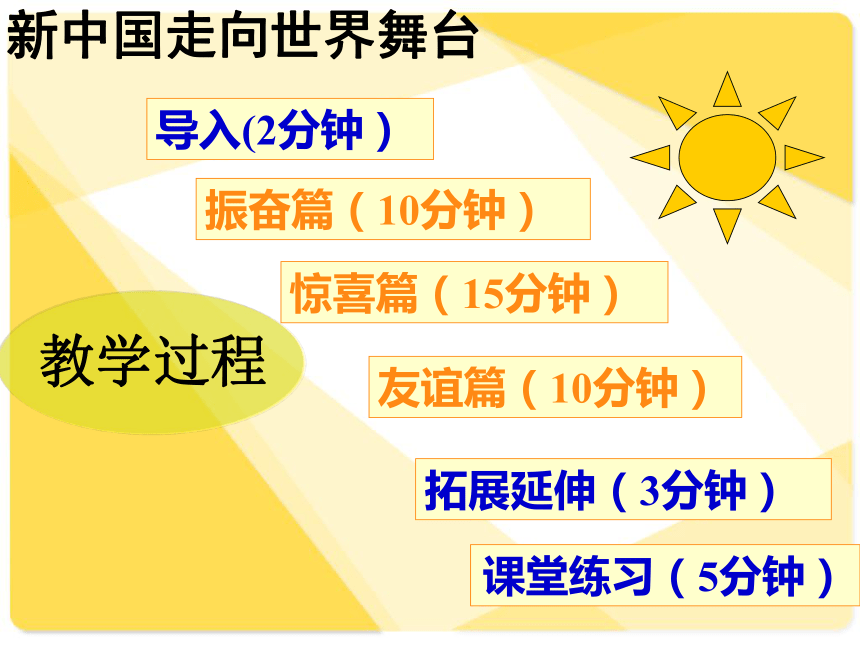 新中国走向世界舞台

导入(2分钟）

振奋篇（10分钟）

惊喜篇（15分钟）

教学过程

友谊篇（10分钟）

拓展延伸（3分钟）

课堂练习（5分钟）